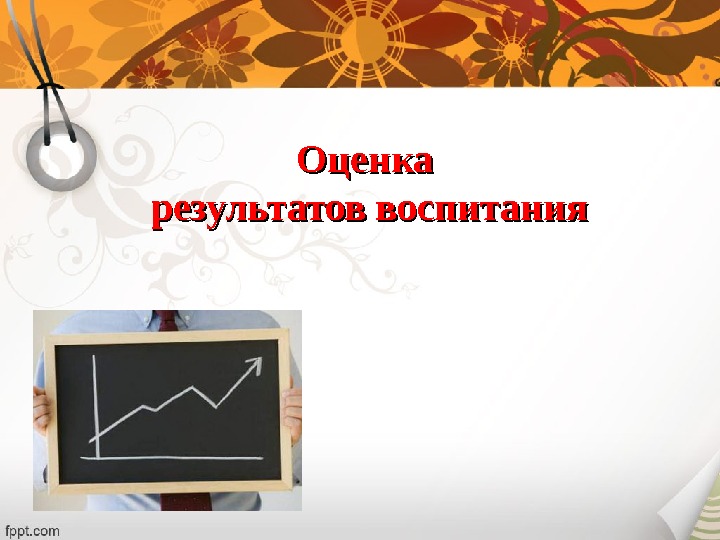 Оценка
результатов воспитания

fppt.com